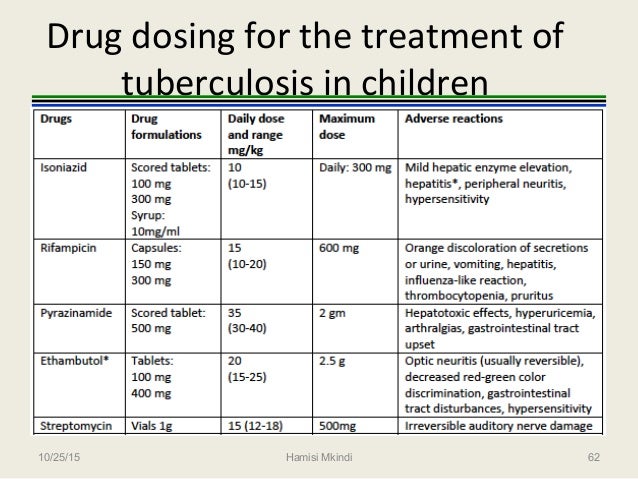 Drug dosing for the treatment of tuberculosis in children

| Drugs | Drug formulations | Daily dose and range mg/kg | Maximum dose | Adverse reactions |
|---|---|---|---|---|
| Isoniazid | Scored tablets: 100 mg 300 mg Syrup: 10mg/ml | 10 (10-15) | Daily: 300 mg | Mild hepatic enzyme elevation, hepatitis*, peripheral neuritis, hypersensitivity |
| Rifampicin | Capsules: 150 mg 300 mg | 15 (10-20) | 600 mg | Orange discoloration of secretions or urine, vomiting, hepatitis, influenza-like reaction, thrombocytopenia, pruritus |
| Pyrazinamide | Scored tablet: 500 mg | 35 (30-40) | 2 gm | Hepatotoxic effects, hyperuricemia, arthralgias, gastrointestinal tract upset |
| Ethambutol* | Tablets: 100 mg 400 mg | 20 (15-25) | 2.5 g | Optic neuritis (usually reversible), decreased red-green color discrimination, gastrointestinal tract disturbances, hypersensitivity |
| Streptomycin | Vials 1g | 15 (12-18) | 500mg | Irreversible auditory nerve damage |

10/25/15 Hamisi Mkindi 62